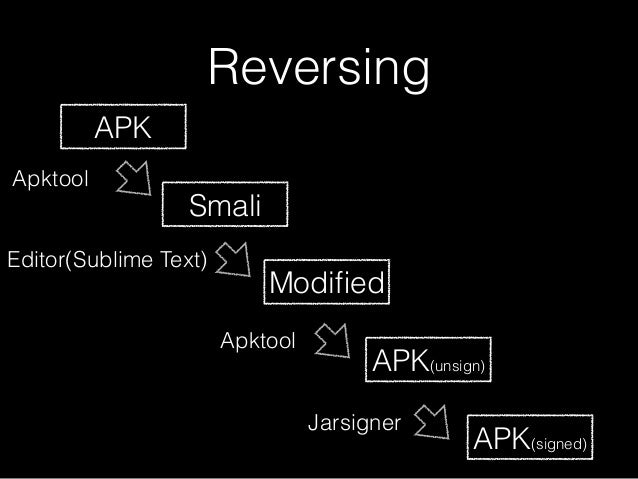 Reversing

APK

Apktool

Smali

Editor(Sublime Text)

Modified

Apktool

APK(unsign)

Jarsigner

APK(signed)